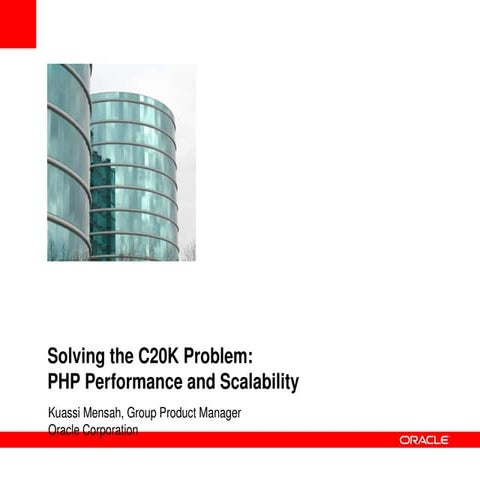 Solving the C20K Problem:
PHP Performance and Scalability

Kuassi Mensah, Group Product Manager
Oracle Corporation

ORACLE